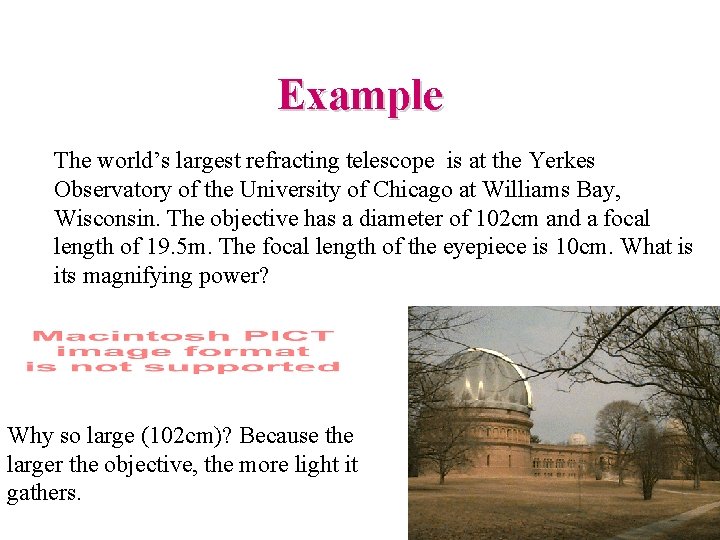 Example

The world's largest refracting telescope is at the Yerkes Observatory of the University of Chicago at Williams Bay, Wisconsin. The objective has a diameter of 102cm and a focal length of 19.5m. The focal length of the eyepiece is 10cm. What is its magnifying power?

Macintosh PICT image format is not supported

Why so large (102cm)? Because the larger the objective, the more light it gathers.